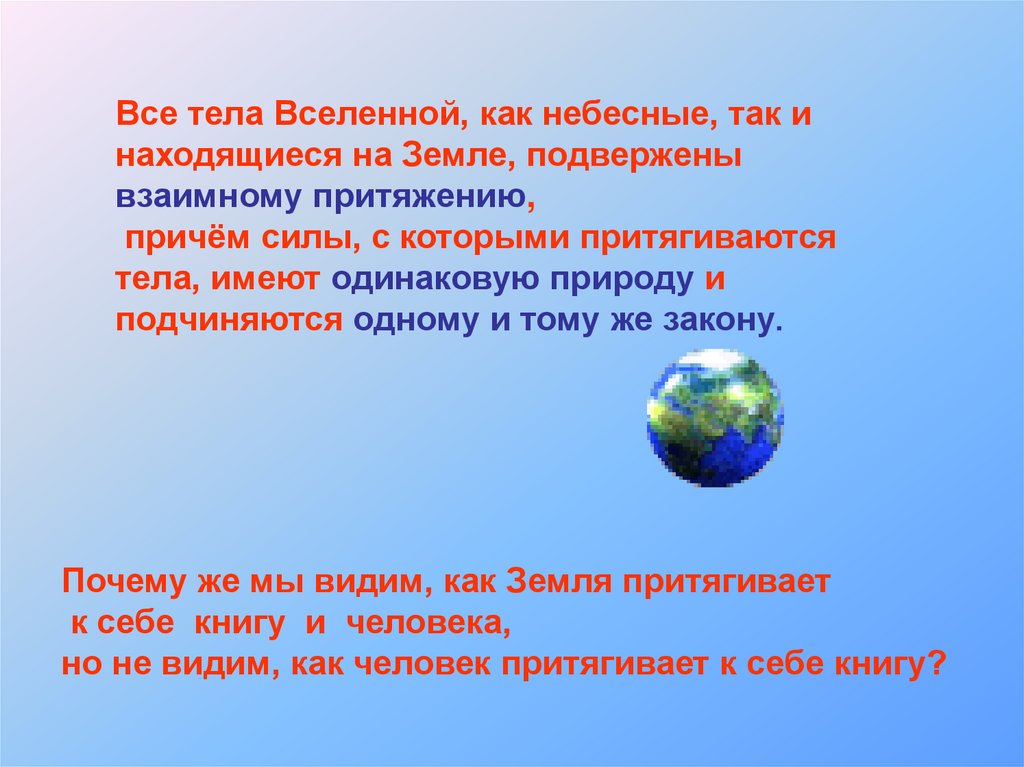 Все тела Вселенной, как небесные, так и находящиеся на Земле, подвержены взаимному притяжению, причём силы, с которыми притягиваются тела, имеют одинаковую природу и подчиняются одному и тому же закону.

Почему же мы видим, как Земля притягивает к себе книгу и человека,
но не видим, как человек притягивает к себе книгу?